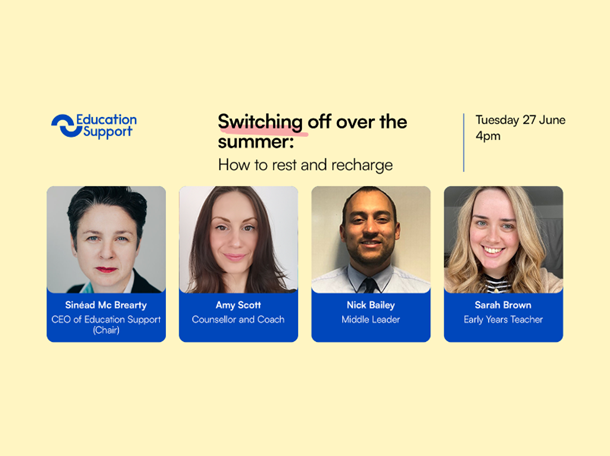 Education Support

Switching off over the summer:

How to rest and recharge

Tuesday 27 June
4pm

Sinéad Mc Brearty
CEO of Education Support (Chair)

Amy Scott
Counsellor and Coach

Nick Bailey
Middle Leader

Sarah Brown
Early Years Teacher